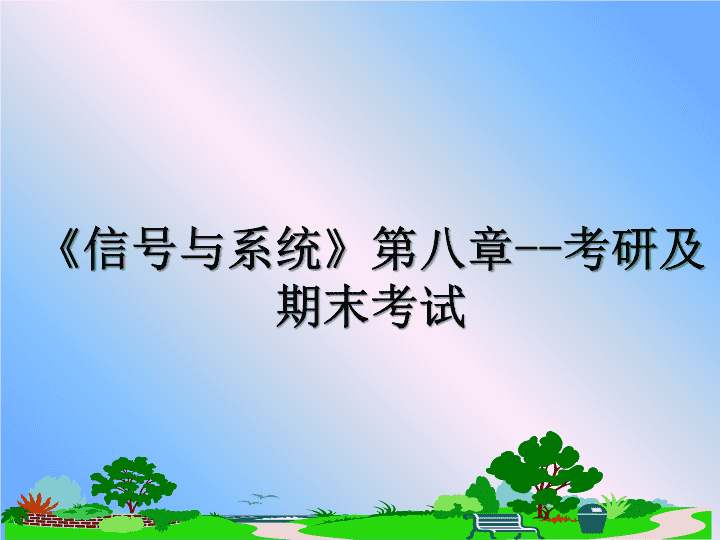 《信号与系统》第八章--考研及期末考试